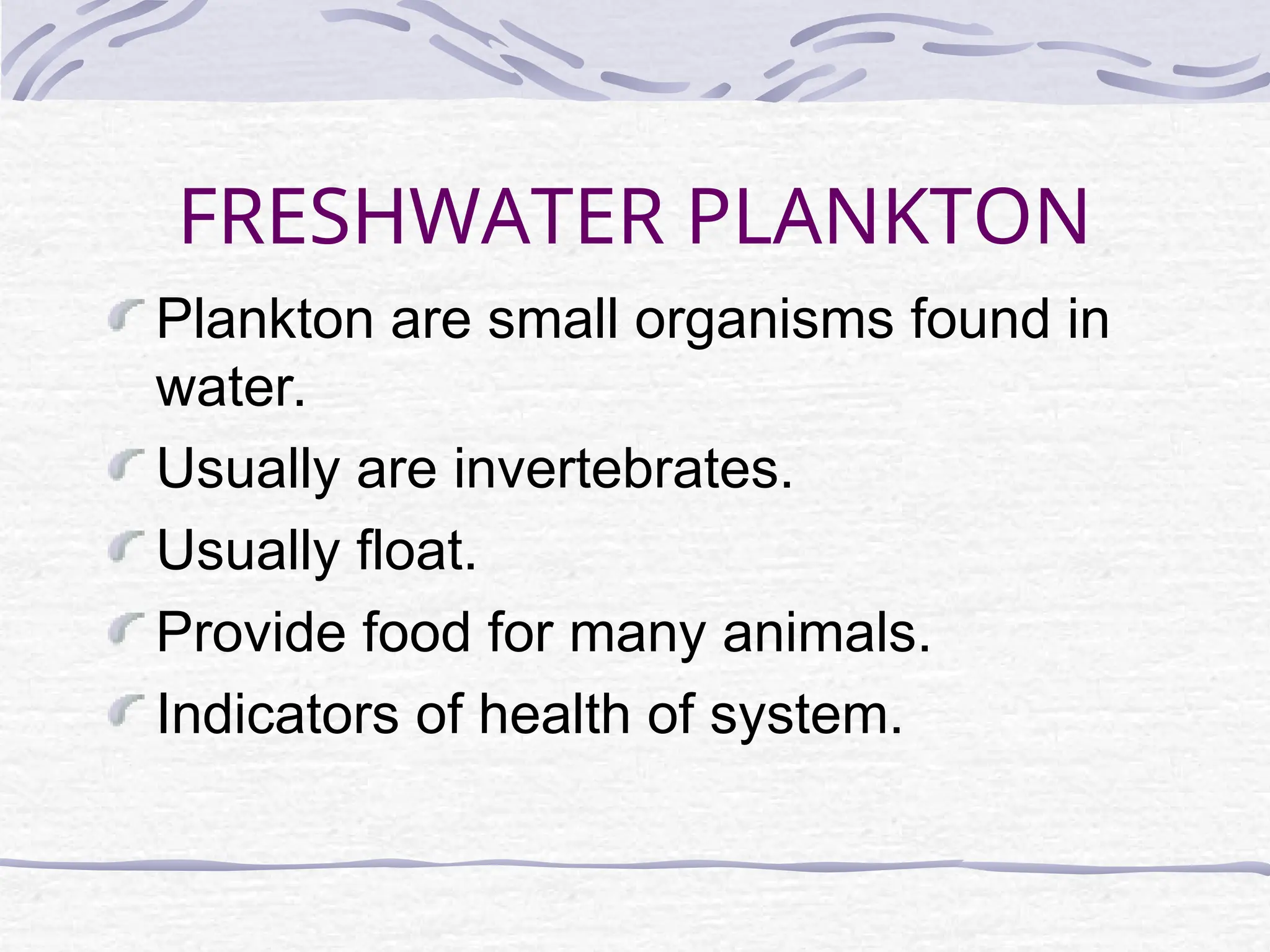 FRESHWATER PLANKTON

Plankton are small organisms found in water.

Usually are invertebrates.

Usually float.

Provide food for many animals.

Indicators of health of system.